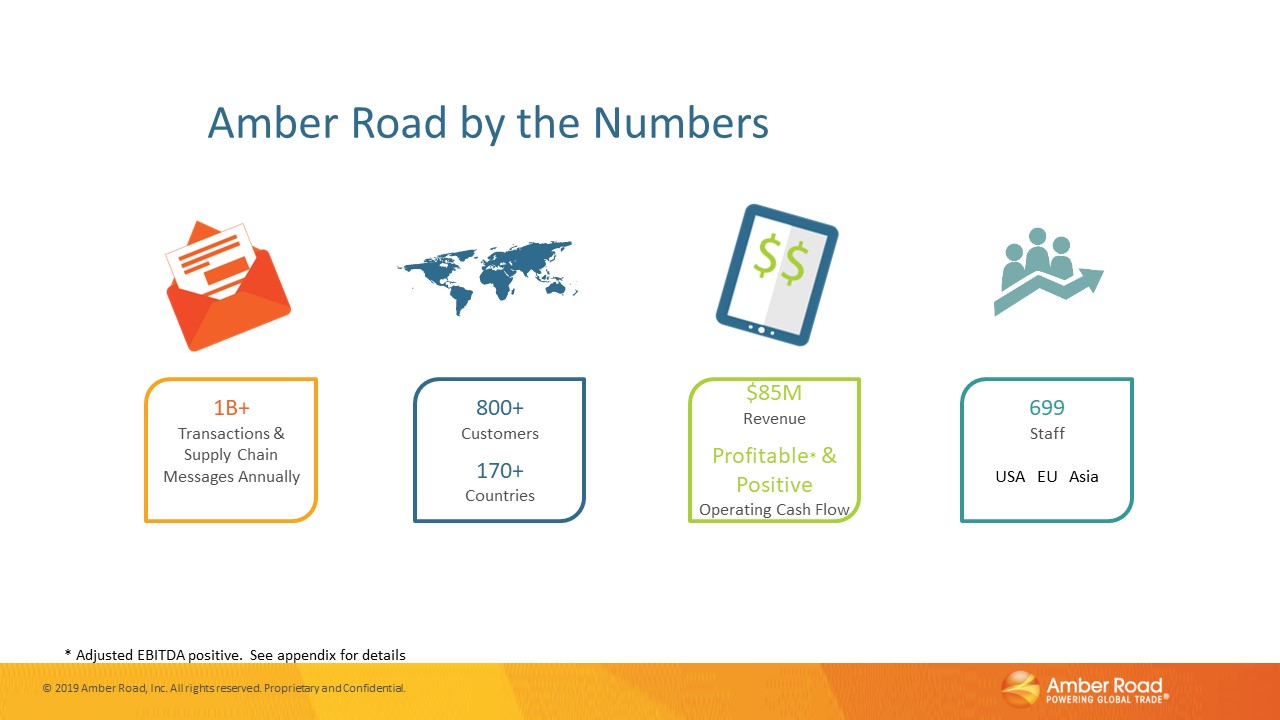 Amber Road by the Numbers

$$

1B+
Transactions & Supply Chain Messages Annually

800+
Customers

170+
Countries

$85M
Revenue

Profitable* & Positive
Operating Cash Flow

699
Staff

USA EU Asia

* Adjusted EBITDA positive. See appendix for details

© 2019 Amber Road, Inc. All rights reserved. Proprietary and Confidential.

Amber Road
POWERING GLOBAL TRADE®